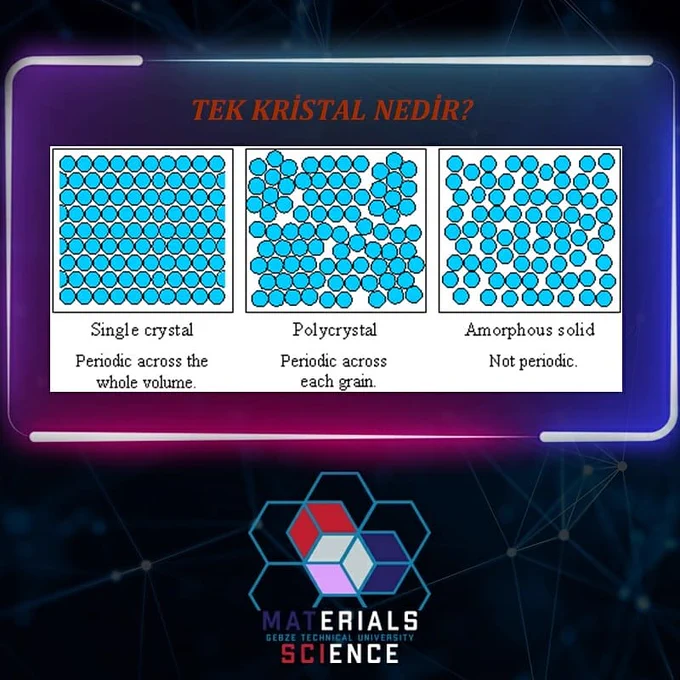 TEK KRİSTAL NEDİR?

Single crystal
Periodic across the whole volume.

Polycrystal
Periodic across each grain.

Amorphous solid
Not periodic.

MATERIALS
GEBZE TECHNICAL UNIVERSITY
SCIENCE